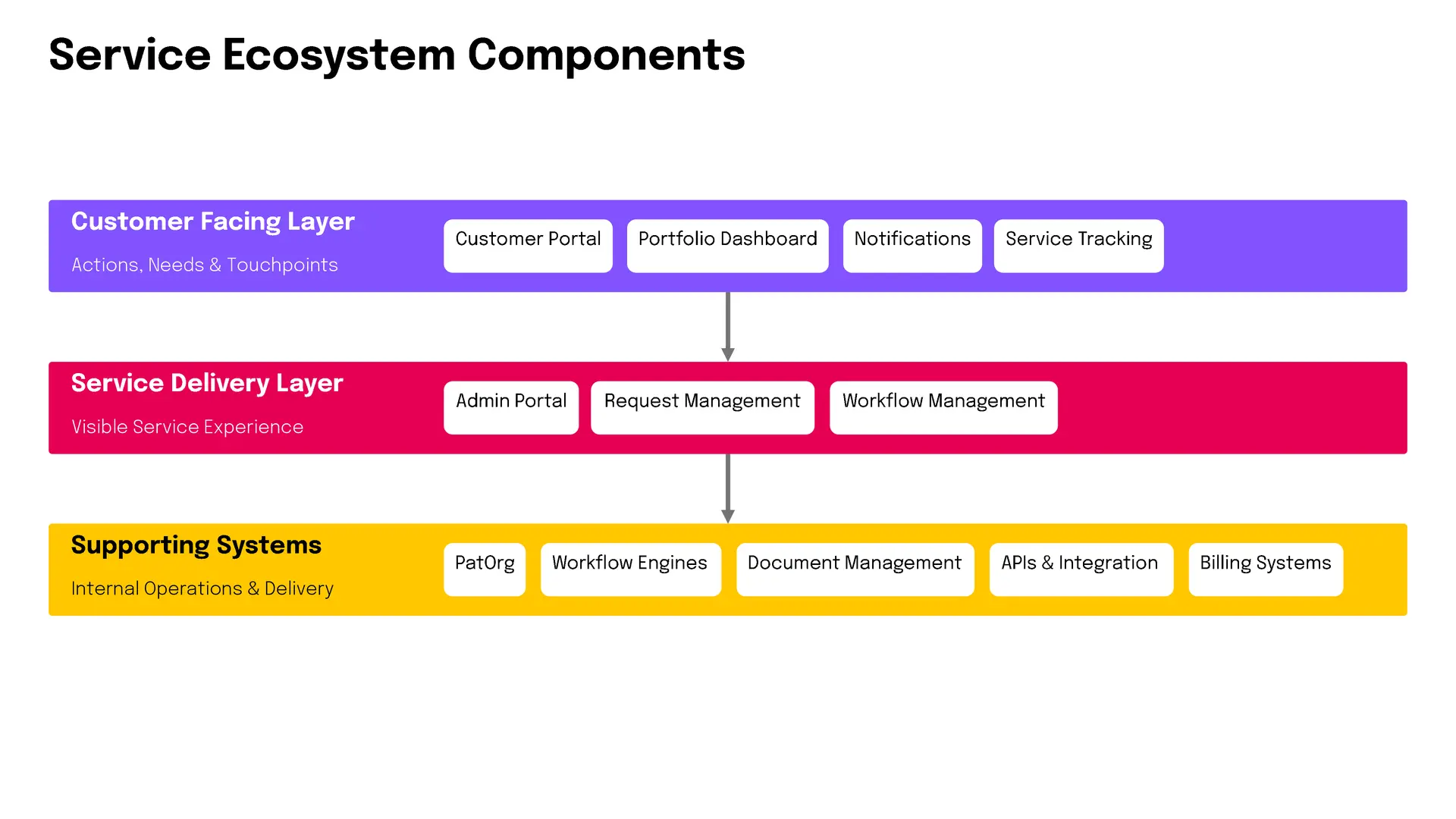 Service Ecosystem Components

Customer Facing Layer

Actions, Needs & Touchpoints

Customer Portal

Portfolio Dashboard

Notifications

Service Tracking

Service Delivery Layer

Visible Service Experience

Admin Portal

Request Management

Workflow Management

Supporting Systems

Internal Operations & Delivery

PatOrg

Workflow Engines

Document Management

APIs & Integration

Billing Systems